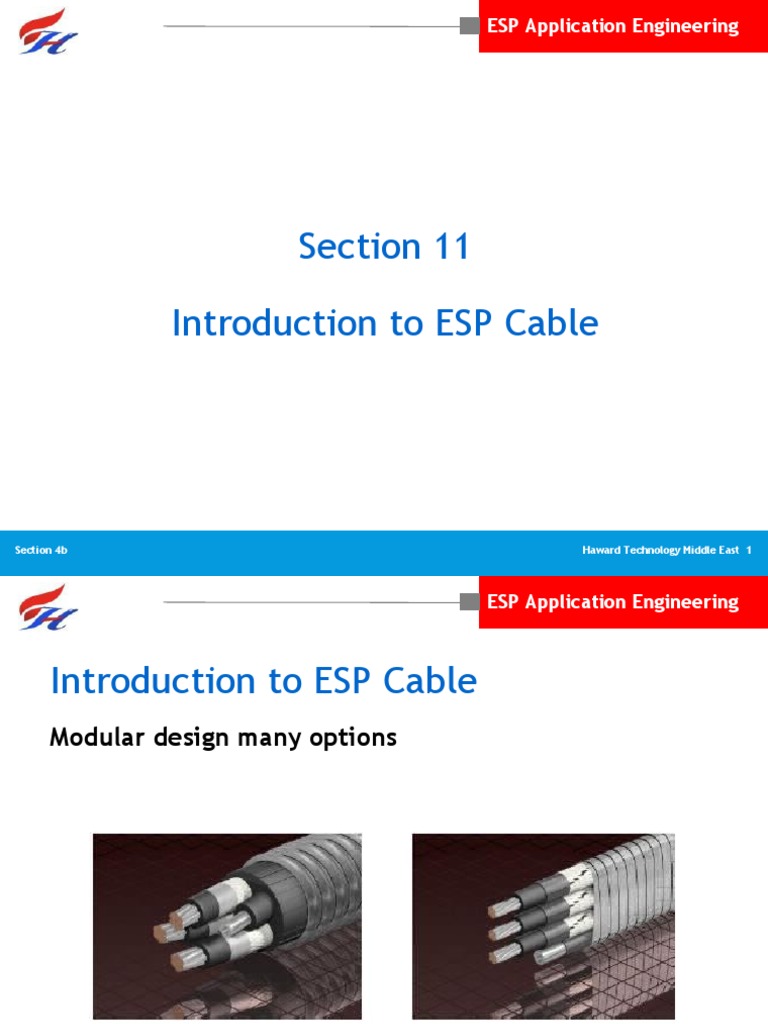 ESP Application Engineering

Section 11

Introduction to ESP Cable

Section 4b

Haward Technology Middle East 1

ESP Application Engineering

Introduction to ESP Cable

Modular design many options